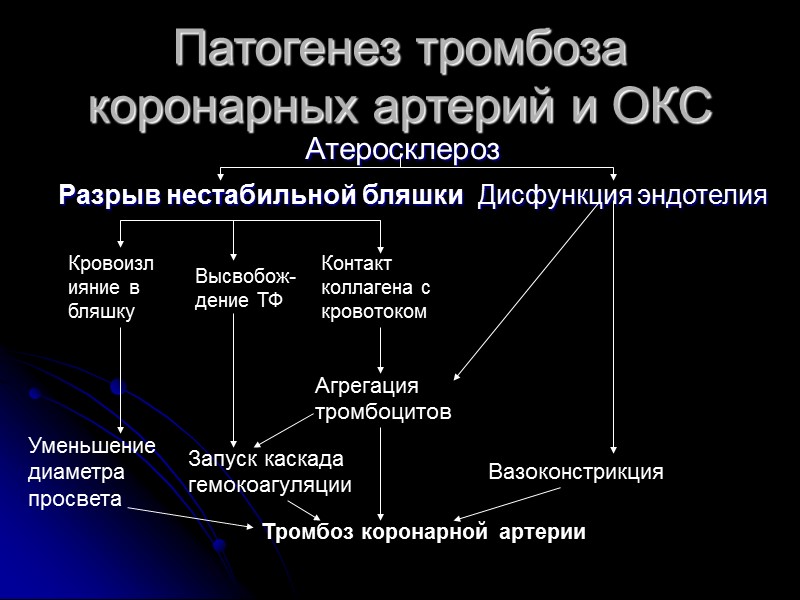 Патогенез тромбоза коронарных артерий и ОКС

Атеросклероз

Разрыв нестабильной бляшки Дисфункция эндотелия

Кровоизлияние в бляшку

Высвобождение ТФ

Контакт коллагена с кровотоком

Агрегация тромбоцитов

Уменьшение диаметра просвета

Запуск каскада гемокоагуляции

Вазоконстрикция

Тромбоз коронарной артерии